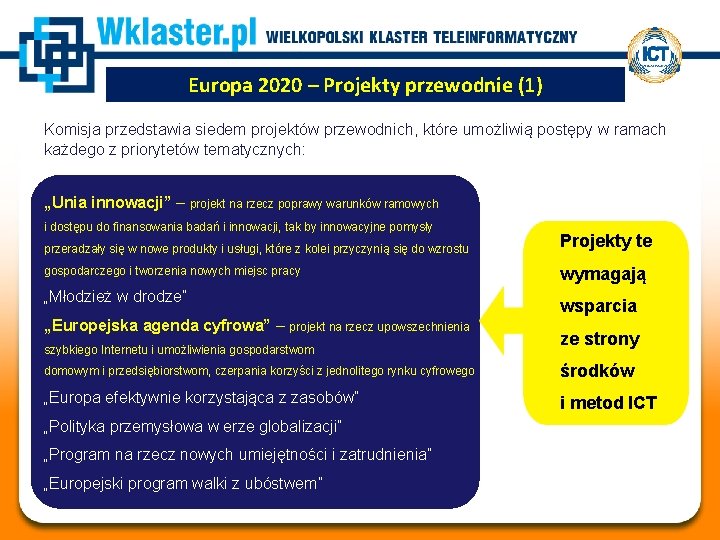 Wklaster.pl WIELKOPOLSKI KLASTER TELEINFORMATYCZNY

ICT

Europa 2020 – Projekty przewodnie (1)

Komisja przedstawia siedem projektów przewodnich, które umożliwią postępy w ramach każdego z priorytetów tematycznych:

„Unia innowacji” – projekt na rzecz poprawy warunków ramowych i dostępu do finansowania badań i innowacji, tak by innowacyjne pomysły przeradzały się w nowe produkty i usługi, które z kolei przyczynią się do wzrostu gospodarczego i tworzenia nowych miejsc pracy

„Młodzież w drodze”

„Europejska agenda cyfrowa” – projekt na rzecz upowszechnienia szybkiego Internetu i umożliwienia gospodarstwom domowym i przedsiębiorstwom, czerpania korzyści z jednolitego rynku cyfrowego

„Europa efektywnie korzystająca z zasobów”

„Polityka przemysłowa w erze globalizacji”

„Program na rzecz nowych umiejętności i zatrudnienia”

„Europejski program walki z ubóstwem”

Projekty te wymagają wsparcia ze strony środków i metod ICT